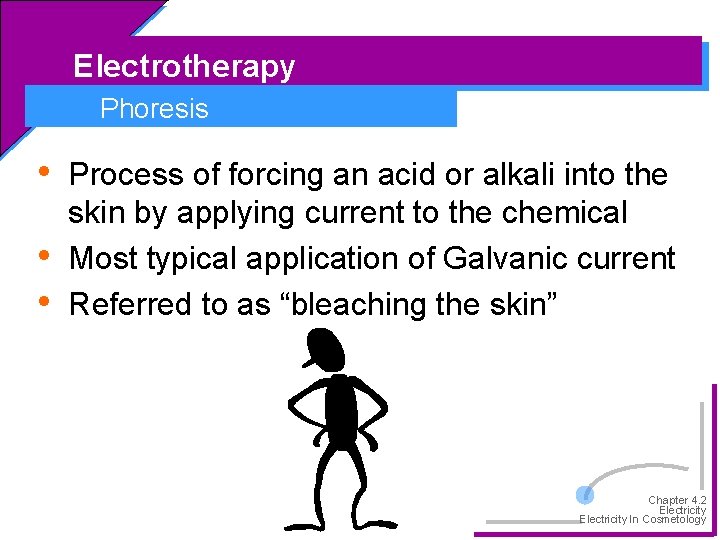 Electrotherapy

Phoresis

• Process of forcing an acid or alkali into the skin by applying current to the chemical
• Most typical application of Galvanic current
• Referred to as “bleaching the skin”

Chapter 4.2
Electricity
Electricity In Cosmetology